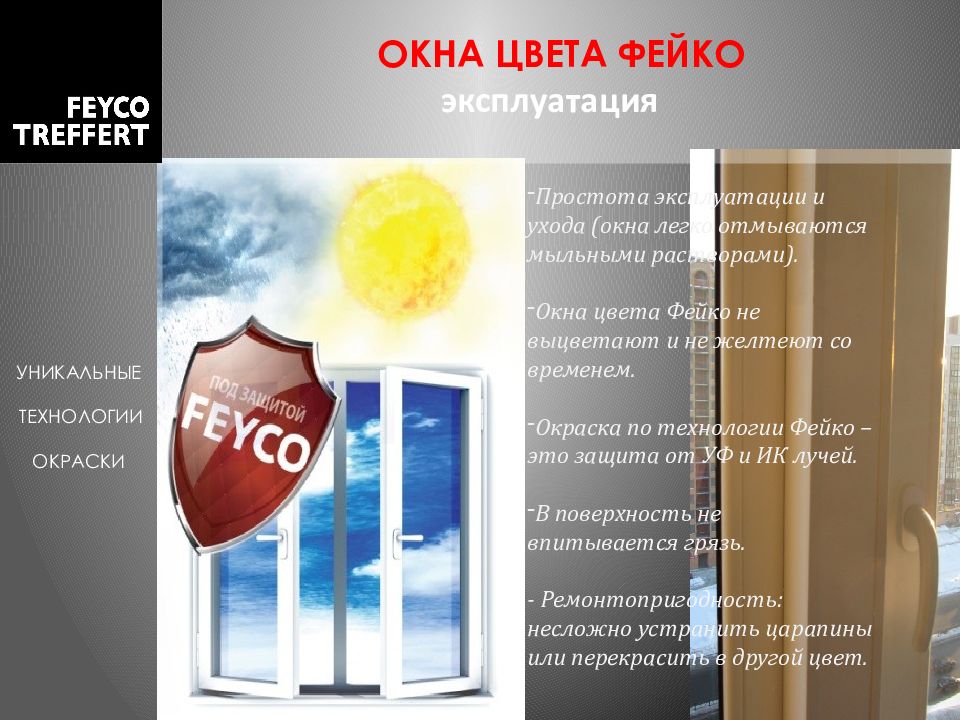 FEYCO TREFFERT

ОКНА ЦВЕТА ФЕЙКО
эксплуатация

УНИКАЛЬНЫЕ
ТЕХНОЛОГИИ
ОКРАСКИ

ПОД ЗАЩИТОЙ
FEYCO

-Простота эксплуатации и ухода (окна легко отмываются мыльными растворами).

-Окна цвета Фейко не выцветают и не желтеют со временем.

-Окраска по технологии Фейко – это защита от УФ и ИК лучей.

-В поверхность не впитывается грязь.

- Ремонтопригодность: несложно устранить царапины или перекрасить в другой цвет.